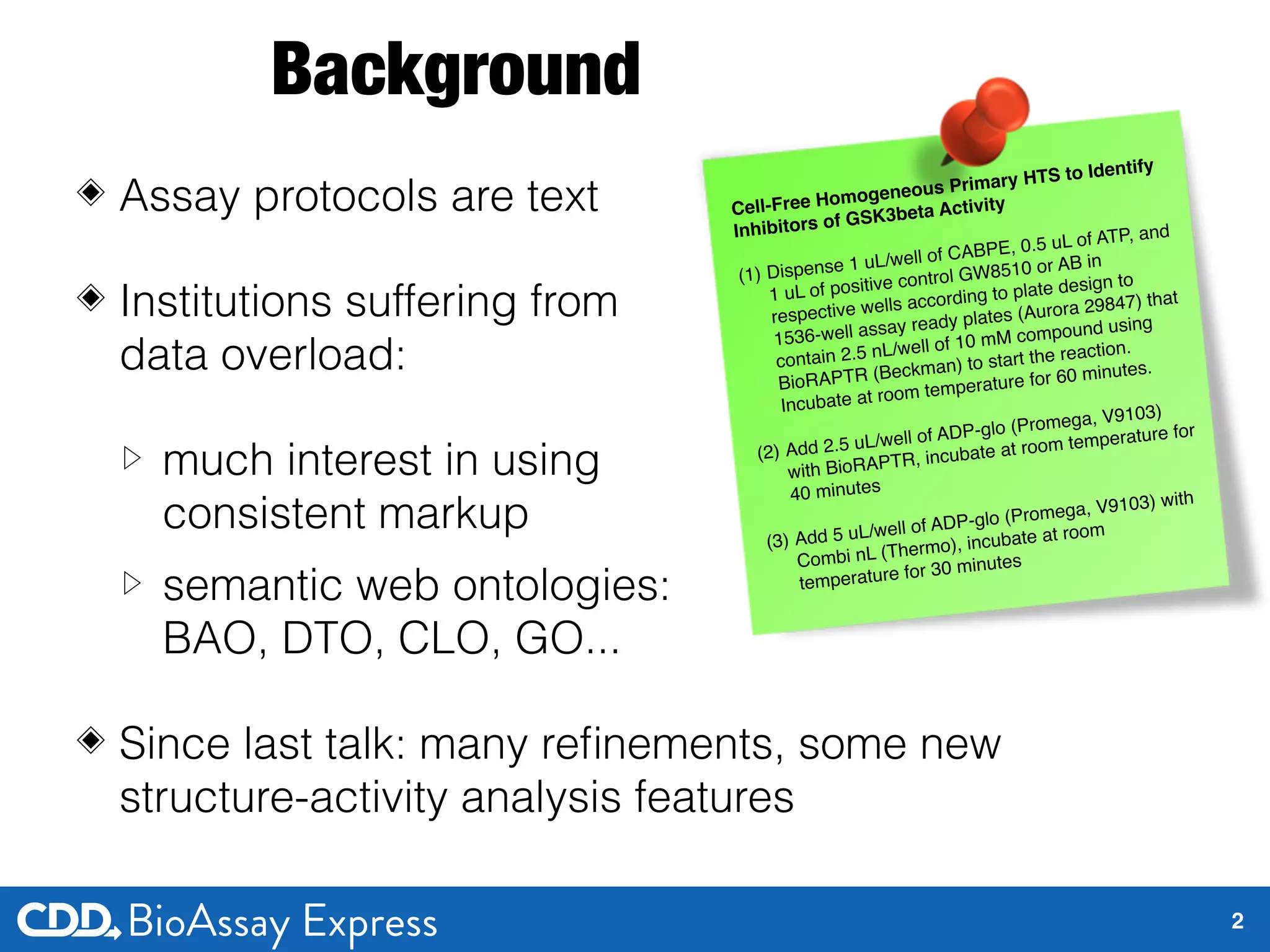 Background

◈ Assay protocols are text

◈ Institutions suffering from data overload:

▷ much interest in using consistent markup

▷ semantic web ontologies: BAO, DTO, CLO, GO...

◈ Since last talk: many refinements, some new structure-activity analysis features

Cell-Free Homogeneous Primary HTS to Identify Inhibitors of GSK3beta Activity

(1) Dispense 1 uL/well of CABPE, 0.5 uL of ATP, and 1 uL of positive control GW8510 or AB in respective wells according to plate design to 1536-well assay ready plates (Aurora 29847) that contain 2.5 nL/well of 10 mM compound using BioRAPTR (Beckman) to start the reaction. Incubate at room temperature for 60 minutes.

(2) Add 2.5 uL/well of ADP-glo (Promega, V9103) with BioRAPTR, incubate at room temperature for 40 minutes

(3) Add 5 uL/well of ADP-glo (Promega, V9103) with Combi nL (Thermo), incubate at room temperature for 30 minutes

CDD BioAssay Express

2